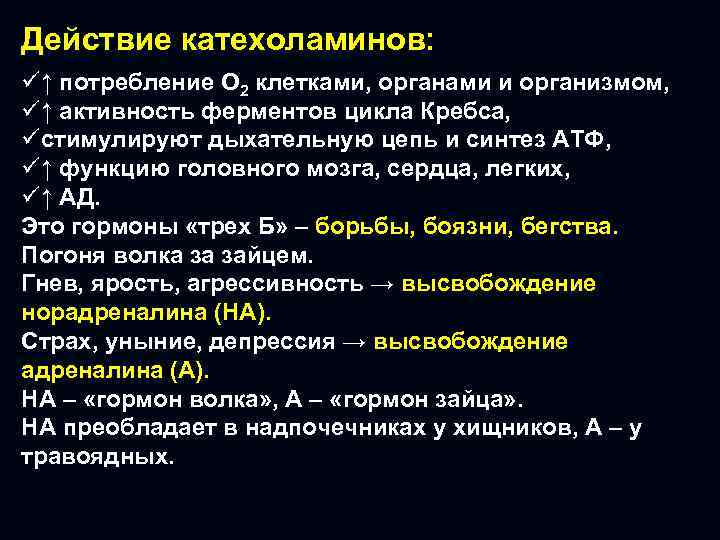 Действие катехоламинов:

✓↑ потребление $O_2$ клетками, органами и организмом,
✓↑ активность ферментов цикла Кребса,
✓стимулируют дыхательную цепь и синтез АТФ,
✓↑ функцию головного мозга, сердца, легких,
✓↑ АД.
Это гормоны «трех Б» – борьбы, боязни, бегства.
Погоня волка за зайцем.
Гнев, ярость, агрессивность → высвобождение норадреналина (НА).
Страх, уныние, депрессия → высвобождение адреналина (А).
НА – «гормон волка», А – «гормон зайца».
НА преобладает в надпочечниках у хищников, А – у травоядных.